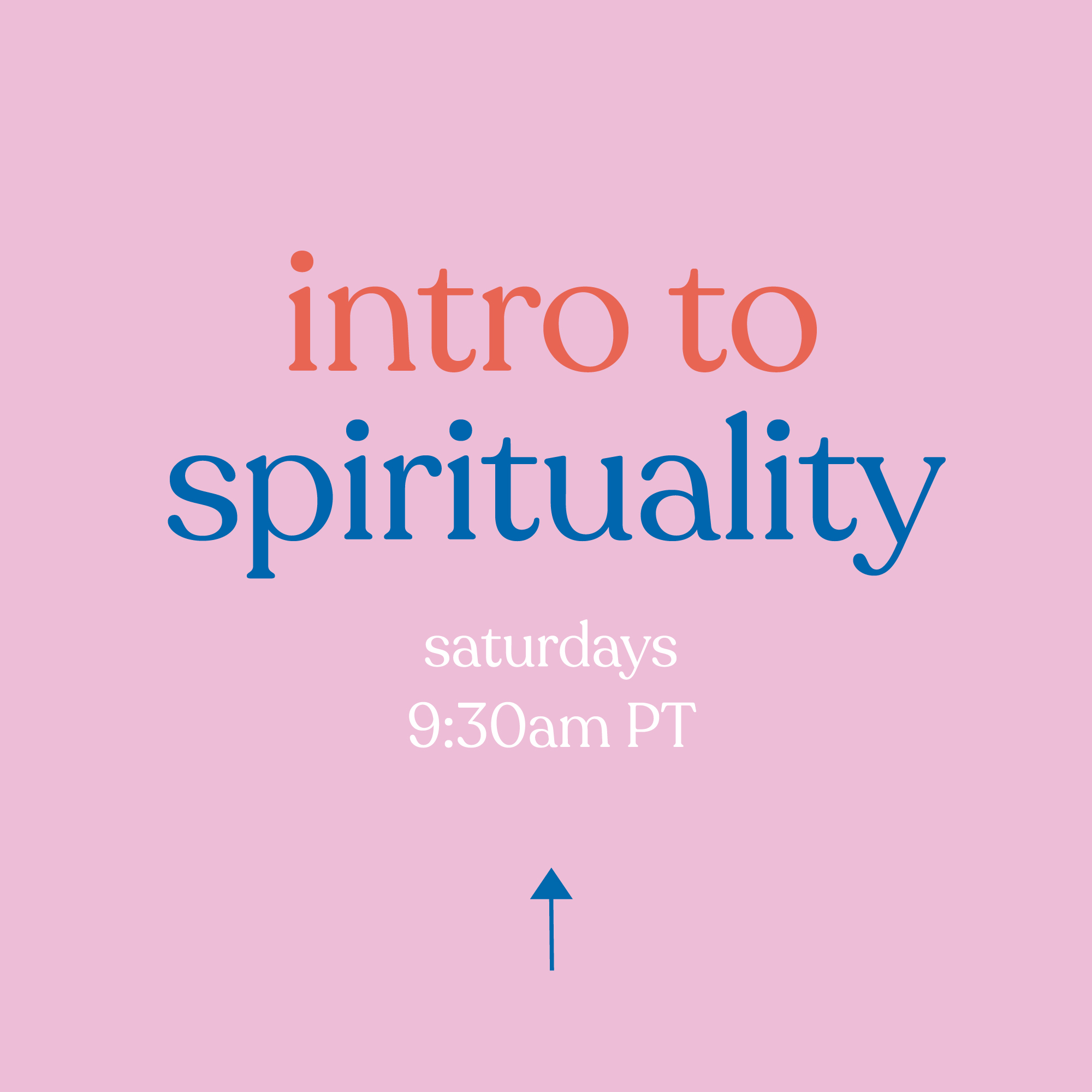 intro to
spirituality

saturdays
9:30am PT